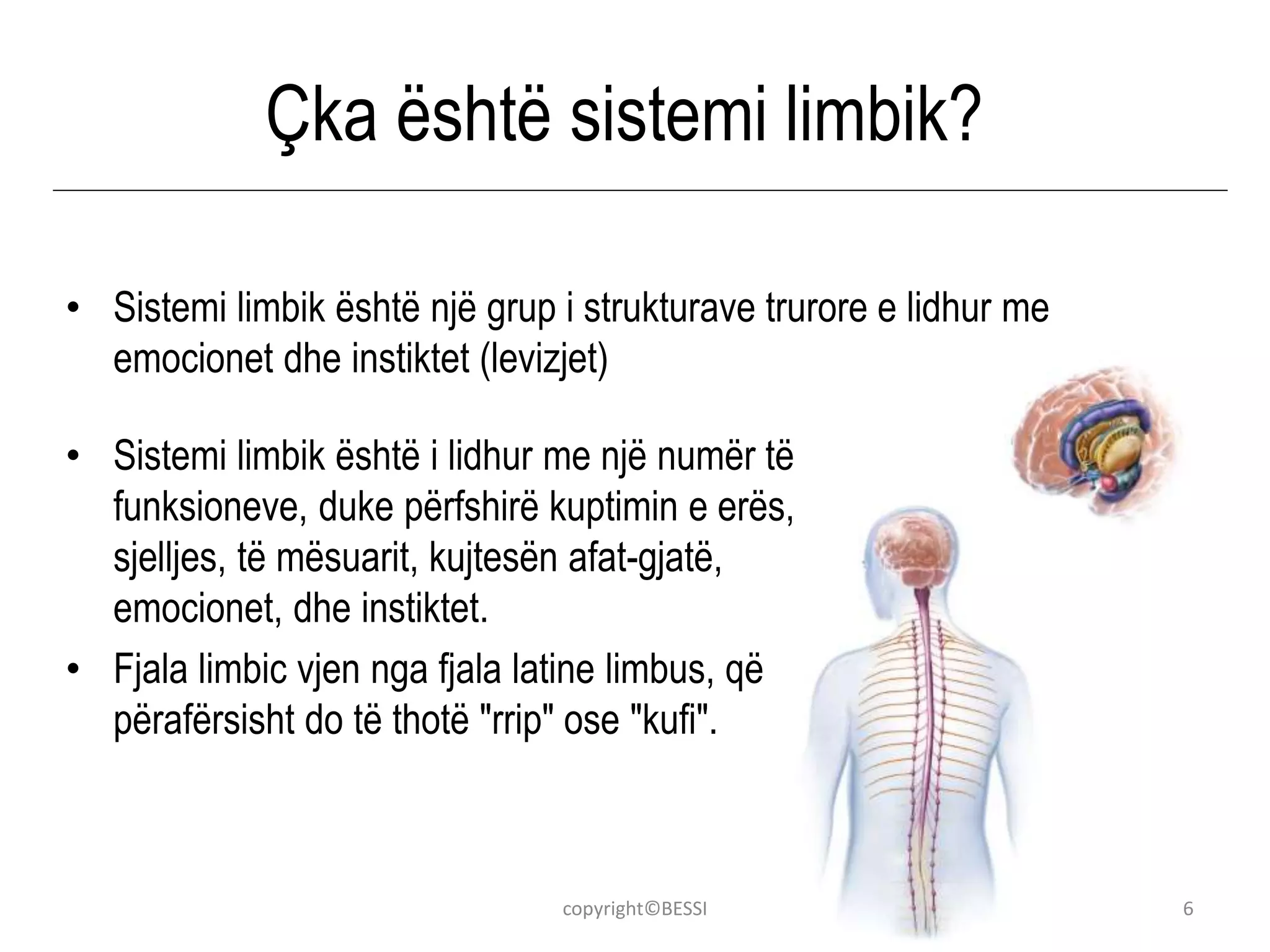 Çka është sistemi limbik?

• Sistemi limbik është një grup i strukturave trurore e lidhur me emocionet dhe instiktet (levizjet)

• Sistemi limbik është i lidhur me një numër të funksioneve, duke përfshirë kuptimin e erës, sjelljes, të mësuarit, kujtesën afat-gjatë, emocionet, dhe instiktet.

• Fjala limbic vjen nga fjala latine limbus, që përafërsisht do të thotë "rrip" ose "kufi".

copyright©BESSI

6